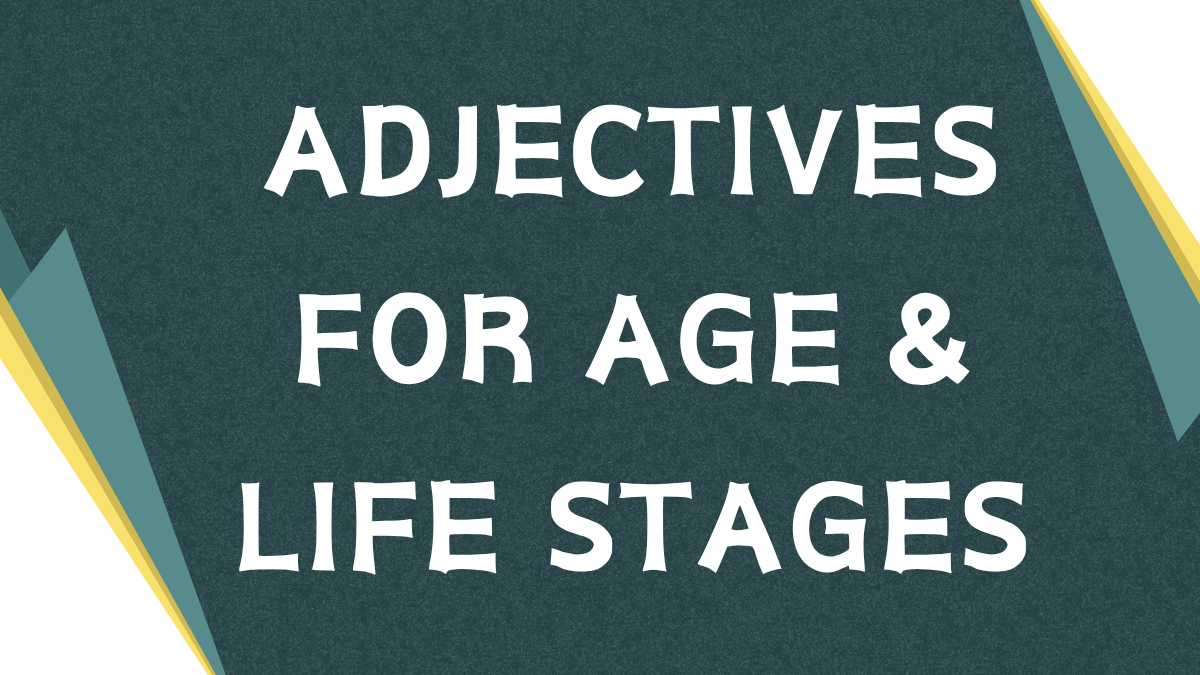 ADJECTIVES FOR AGE & LIFE STAGES